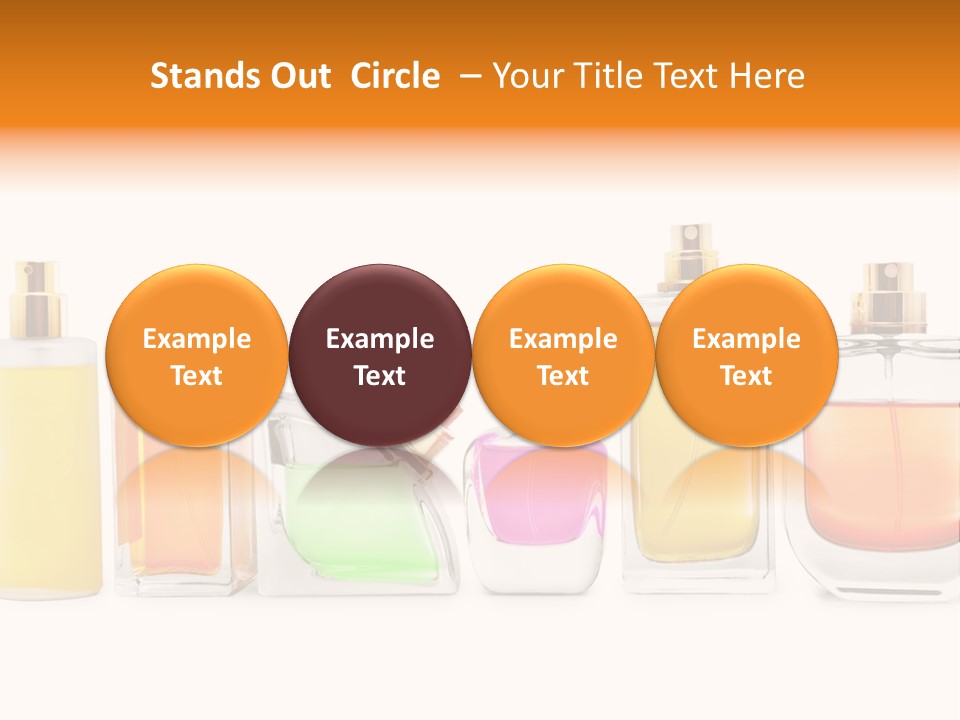 Stands Out Circle – Your Title Text Here

Example Text

Example Text

Example Text

Example Text